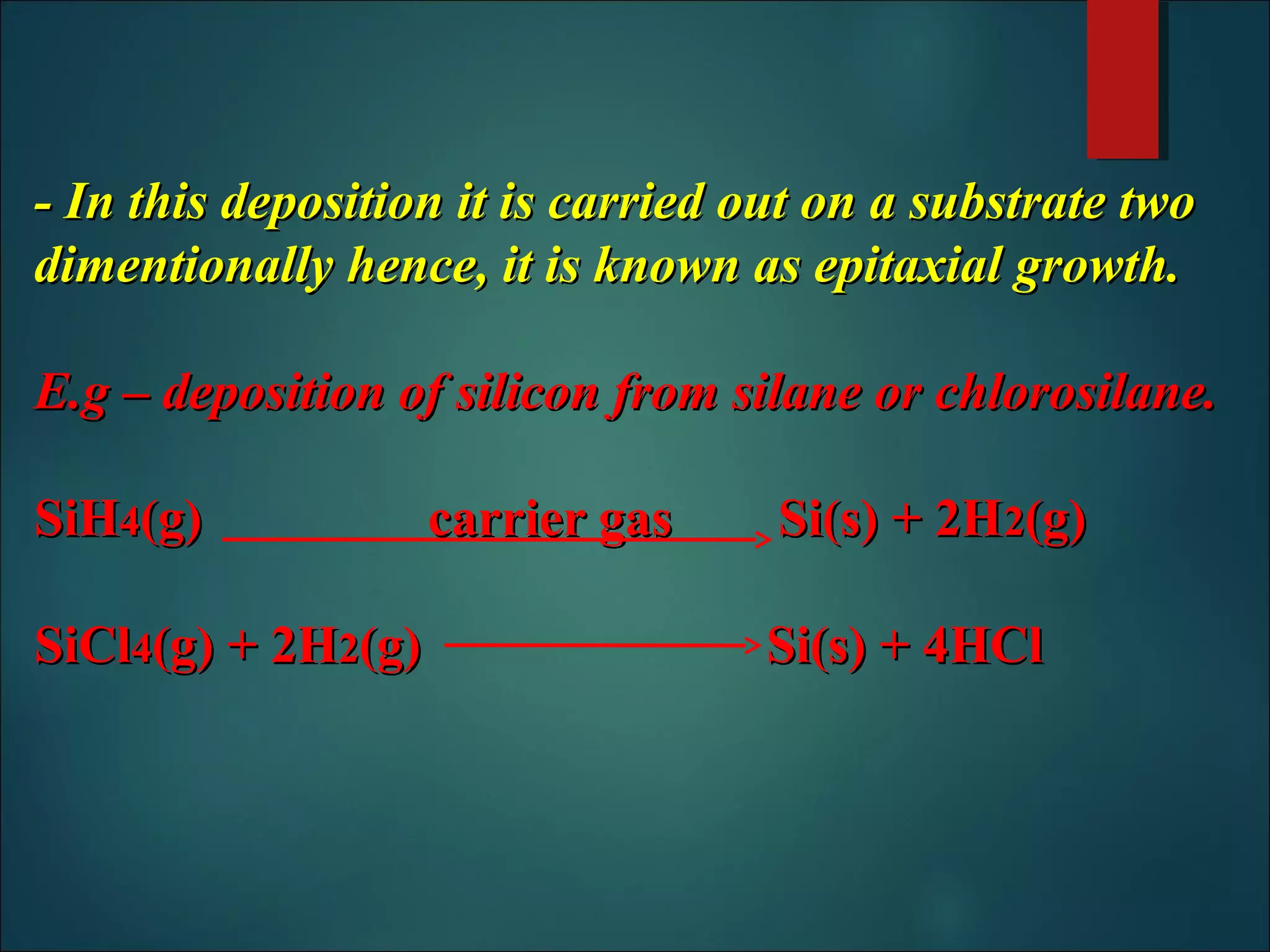 - In this deposition it is carried out on a substrate two dimentionally hence, it is known as epitaxial growth.

E.g – deposition of silicon from silane or chlorosilane.

$SiH_4(g) \xrightarrow{\text{carrier gas}} Si(s) + 2H_2(g)$

$SiCl_4(g) + 2H_2(g) \longrightarrow Si(s) + 4HCl$